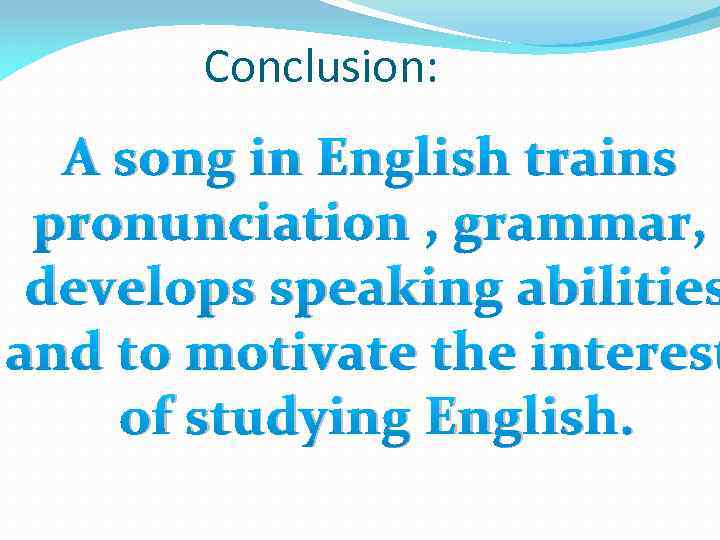 Conclusion:

A song in English trains pronunciation , grammar, develops speaking abilities and to motivate the interest of studying English.